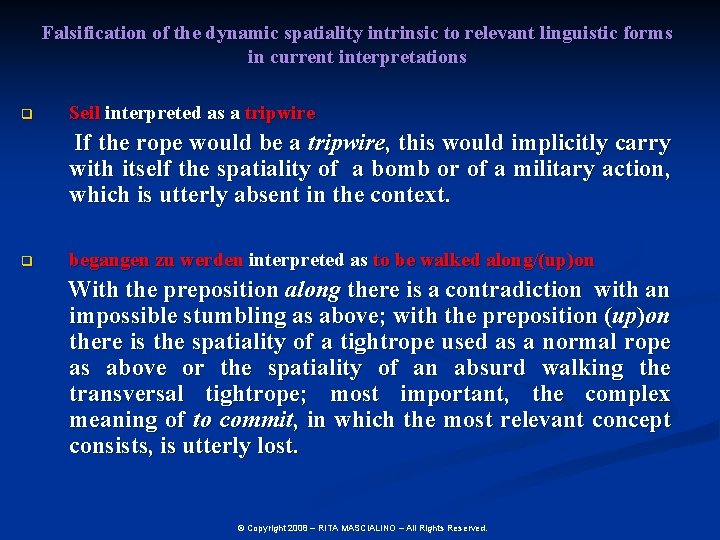 Falsification of the dynamic spatiality intrinsic to relevant linguistic forms in current interpretations

☐ Seil interpreted as a tripwire

If the rope would be a tripwire, this would implicitly carry with itself the spatiality of a bomb or of a military action, which is utterly absent in the context.

☐ begangen zu werden interpreted as to be walked along/(up)on

With the preposition along there is a contradiction with an impossible stumbling as above; with the preposition (up)on there is the spatiality of a tightrope used as a normal rope as above or the spatiality of an absurd walking the transversal tightrope; most important, the complex meaning of to commit, in which the most relevant concept consists, is utterly lost.

© Copyright 2008 – RITA MASCIALINO – All Rights Reserved.